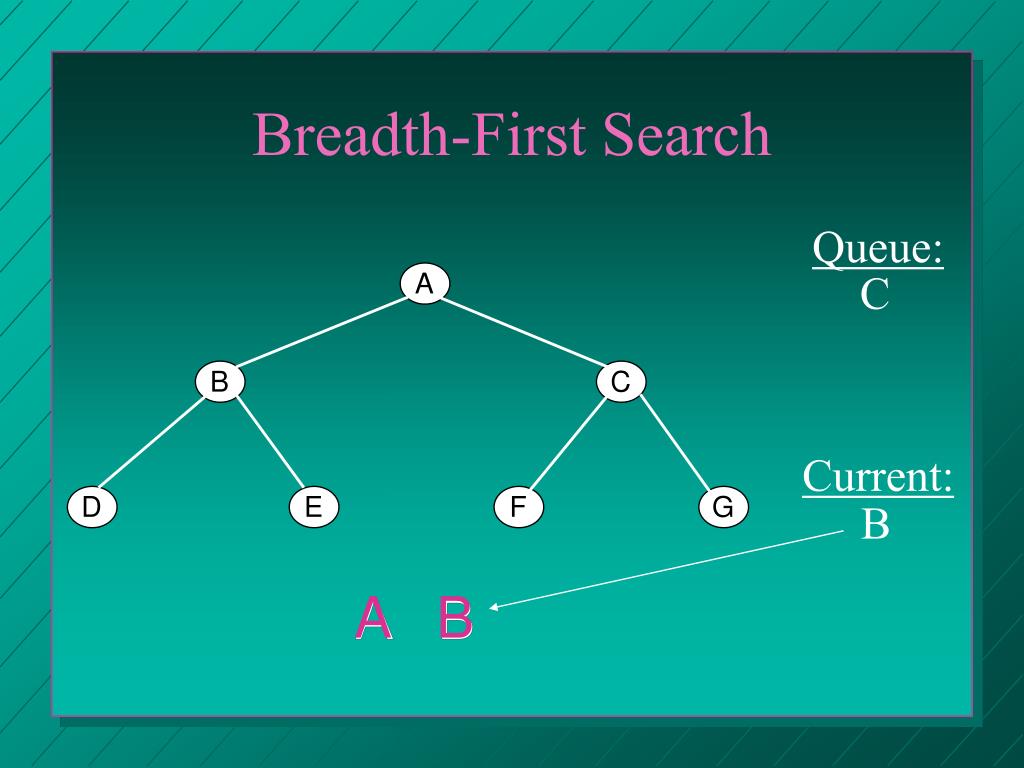 Breadth-First Search

Queue:
C

A

B

C

D

E

F

G

Current:
B

A B